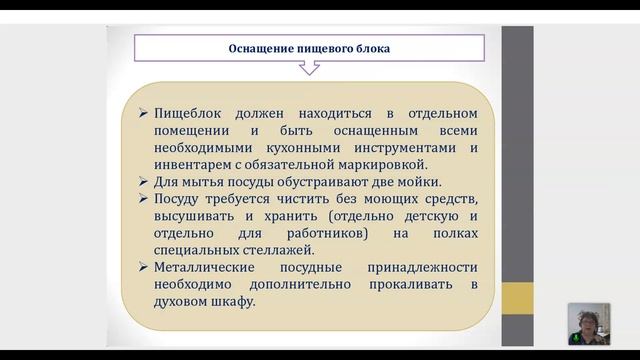 Оснащение пищевого блока

➢ Пищеблок должен находиться в отдельном помещении и быть оснащенным всеми необходимыми кухонными инструментами и инвентарем с обязательной маркировкой.
➢ Для мытья посуды обустраивают две мойки.
➢ Посуду требуется чистить без моющих средств, высушивать и хранить (отдельно детскую и отдельно для работников) на полках специальных стеллажей.
➢ Металлические посудные принадлежности необходимо дополнительно прокаливать в духовом шкафу.